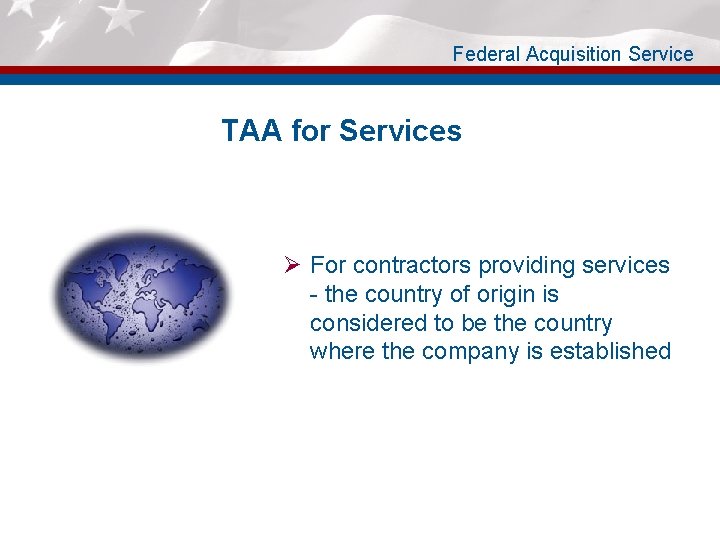 Federal Acquisition Service

TAA for Services

➢ For contractors providing services - the country of origin is considered to be the country where the company is established